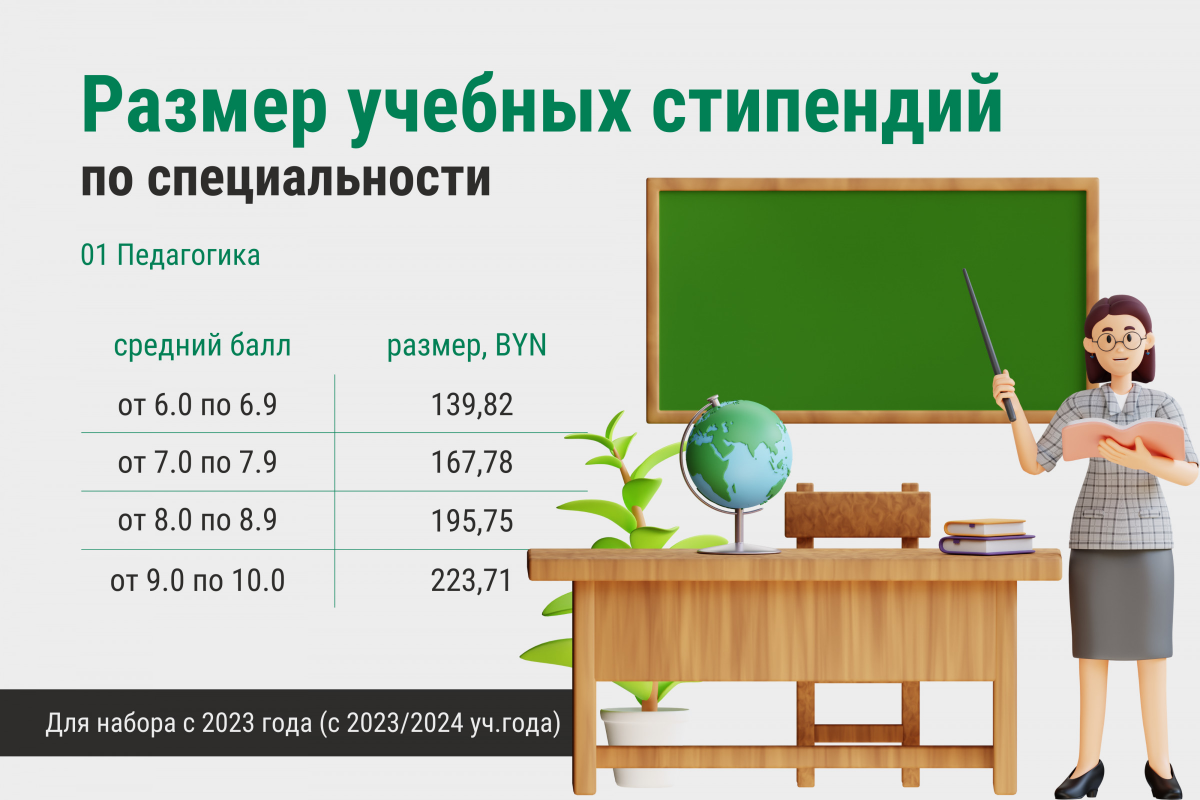 Размер учебных стипендий
по специальности

01 Педагогика

| средний балл | размер, BYN |
|---|---|
| от 6.0 по 6.9 | 139,82 |
| от 7.0 по 7.9 | 167,78 |
| от 8.0 по 8.9 | 195,75 |
| от 9.0 по 10.0 | 223,71 |

Для набора с 2023 года (с 2023/2024 уч.года)